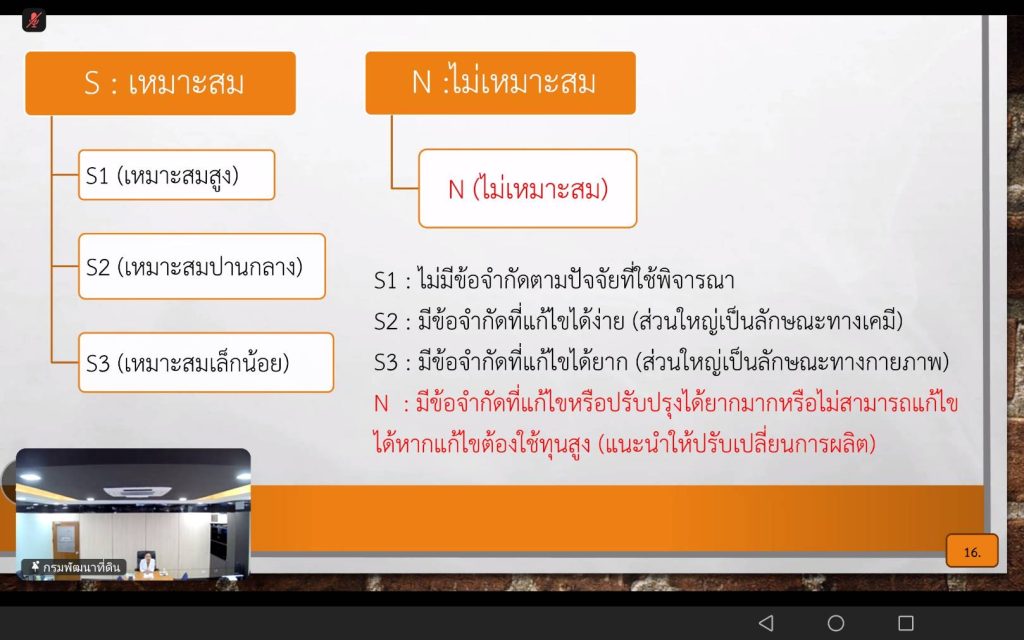 S : เหมาะสม

S1 (เหมาะสมสูง)

S2 (เหมาะสมปานกลาง)

S3 (เหมาะสมเล็กน้อย)

N :ไม่เหมาะสม

N (ไม่เหมาะสม)

S1 : ไม่มีข้อจำกัดตามปัจจัยที่ใช้พิจารณา

S2 : มีข้อจำกัดที่แก้ไขได้ง่าย (ส่วนใหญ่เป็นลักษณะทางเคมี)

S3 : มีข้อจำกัดที่แก้ไขได้ยาก (ส่วนใหญ่เป็นลักษณะทางกายภาพ)

N : มีข้อจำกัดที่แก้ไขหรือปรับปรุงได้ยากมากหรือไม่สามารถแก้ไขได้หากแก้ไขต้องใช้ทุนสูง (แนะนำให้ปรับเปลี่ยนการผลิต)

กรมพัฒนาที่ดิน

16.